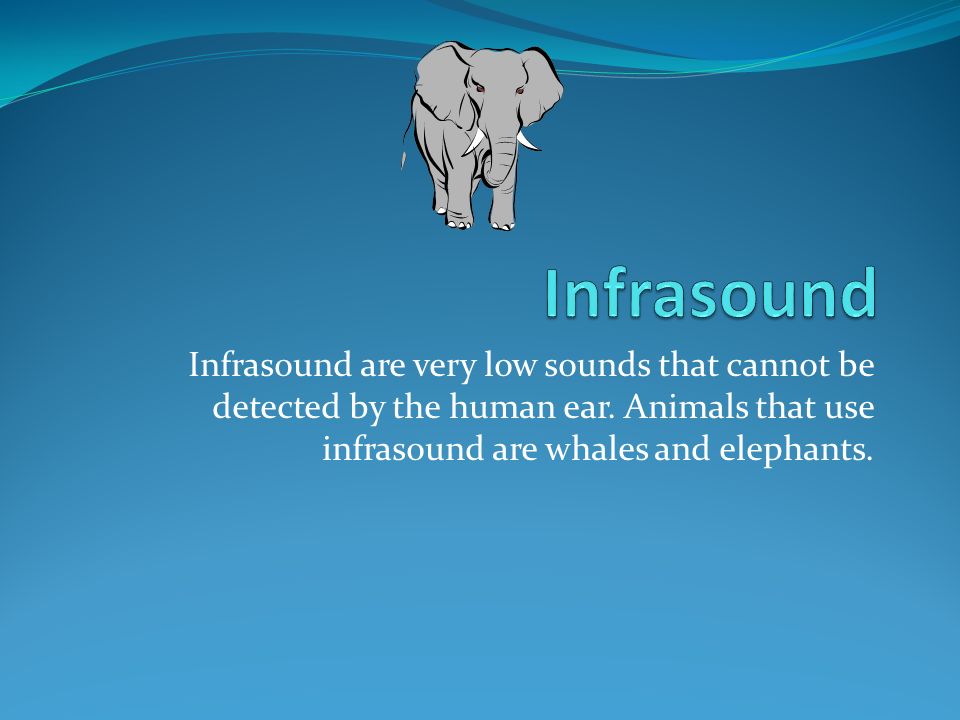 Infrasound

Infrasound are very low sounds that cannot be detected by the human ear. Animals that use infrasound are whales and elephants.